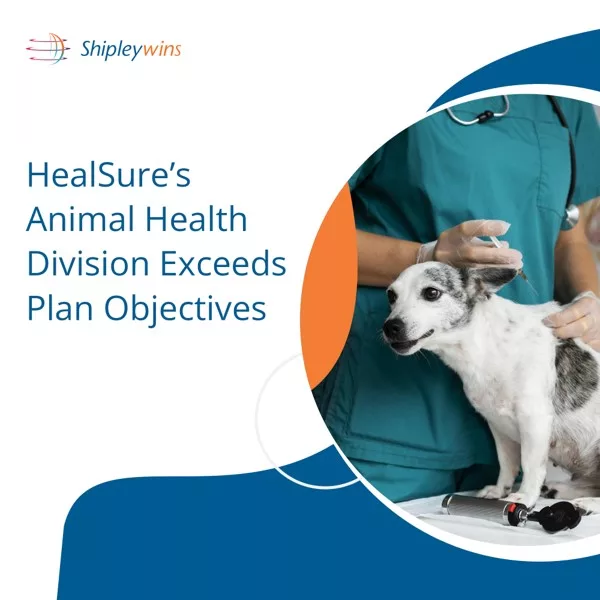 Shipleywins

HealSure's Animal Health Division Exceeds Plan Objectives